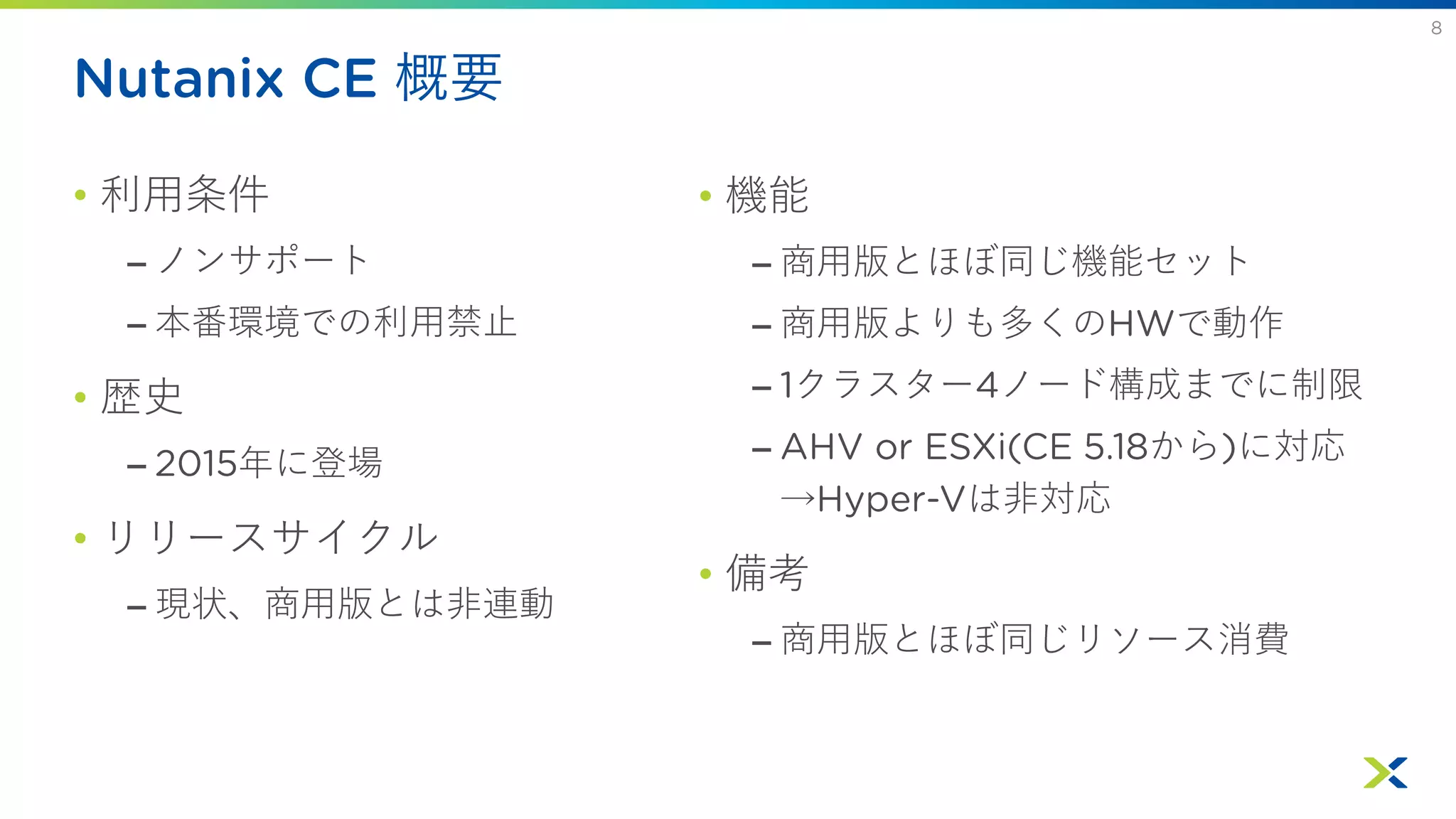 8

Nutanix CE 概要

• 利用条件
– ノンサポート
– 本番環境での利用禁止
• 歴史
– 2015年に登場
• リリースサイクル
– 現状、商用版とは非連動

• 機能
– 商用版とほぼ同じ機能セット
– 商用版よりも多くのHWで動作
– 1クラスター4ノード構成までに制限
– AHV or ESXi(CE 5.18から)に対応
→Hyper-Vは非対応
• 備考
– 商用版とほぼ同じリソース消費